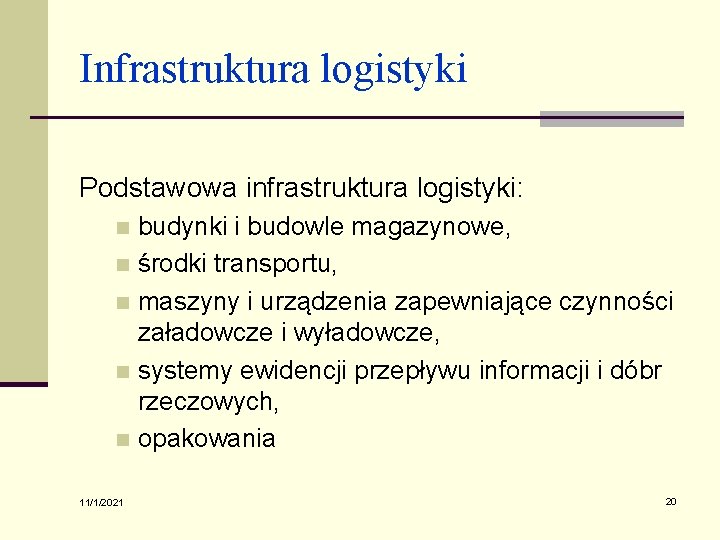 Infrastruktura logistyki

Podstawowa infrastruktura logistyki:

- budynki i budowle magazynowe,
- środki transportu,
- maszyny i urządzenia zapewniające czynności załadowcze i wyładowcze,
- systemy ewidencji przepływu informacji i dóbr rzeczowych,
- opakowania

11/1/2021

20